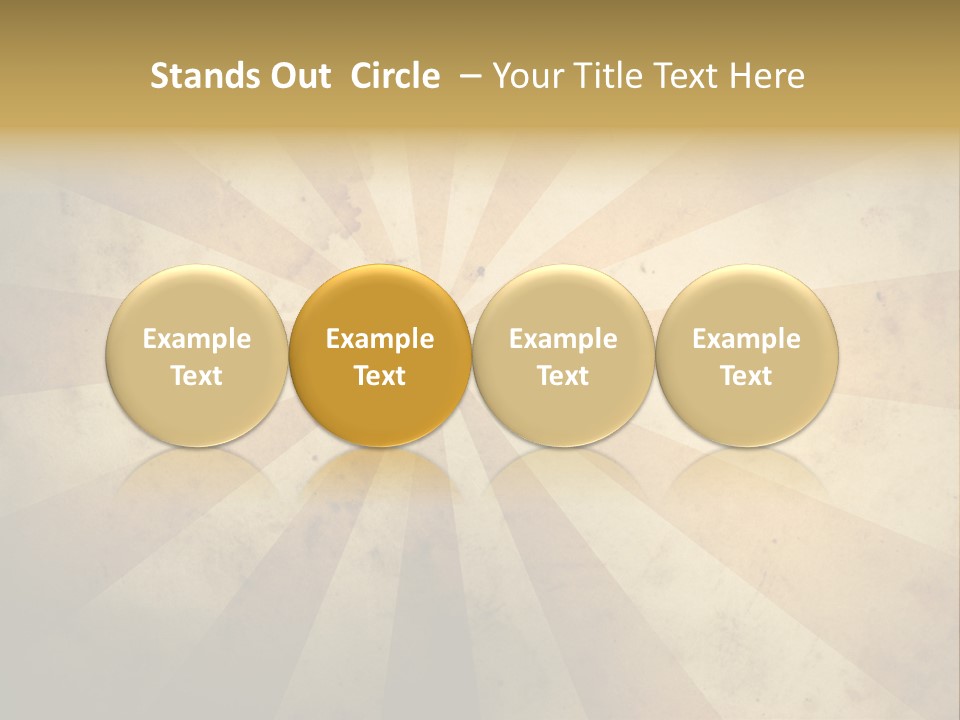 Stands Out Circle – Your Title Text Here

Example Text

Example Text

Example Text

Example Text